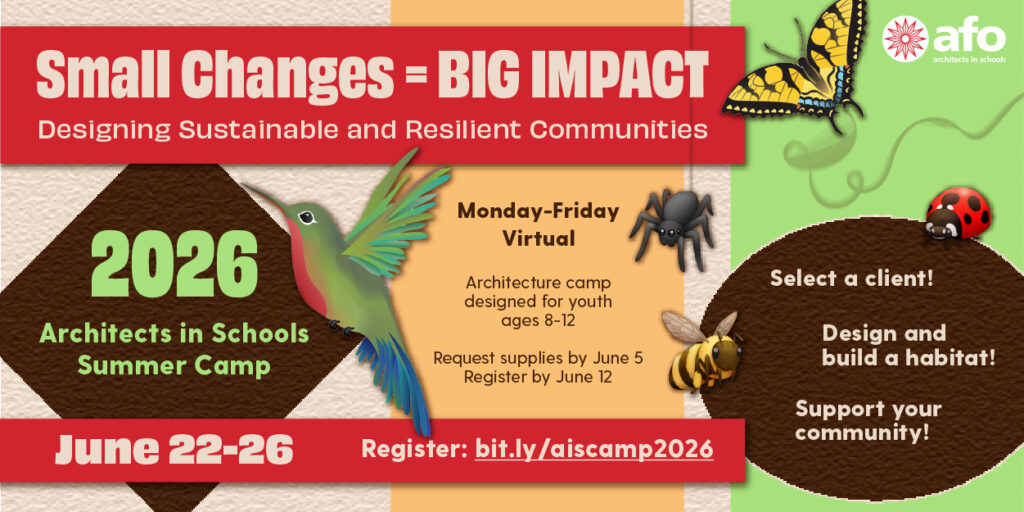 Small Changes = BIG IMPACT
Designing Sustainable and Resilient Communities

afo
architects in schools

2026

Architects in Schools Summer Camp

Monday-Friday
Virtual

Architecture camp designed for youth ages 8-12

Request supplies by June 5
Register by June 12

Select a client!

Design and build a habitat!

Support your community!

June 22-26

Register: bit.ly/aiscamp2026